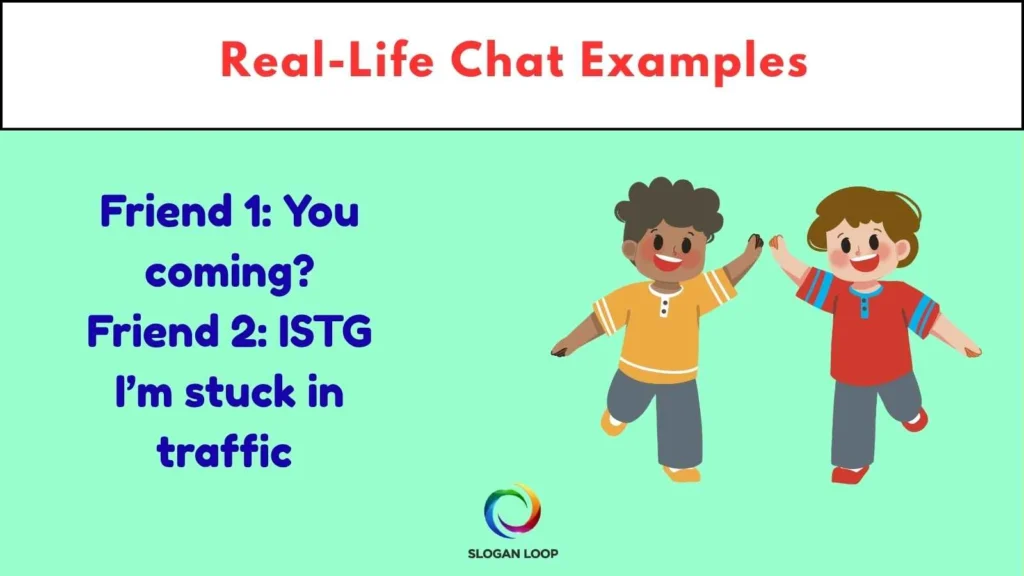 Real-Life Chat Examples

Friend 1: You coming?
Friend 2: ISTG I'm stuck in traffic

SLOGAN LOOP